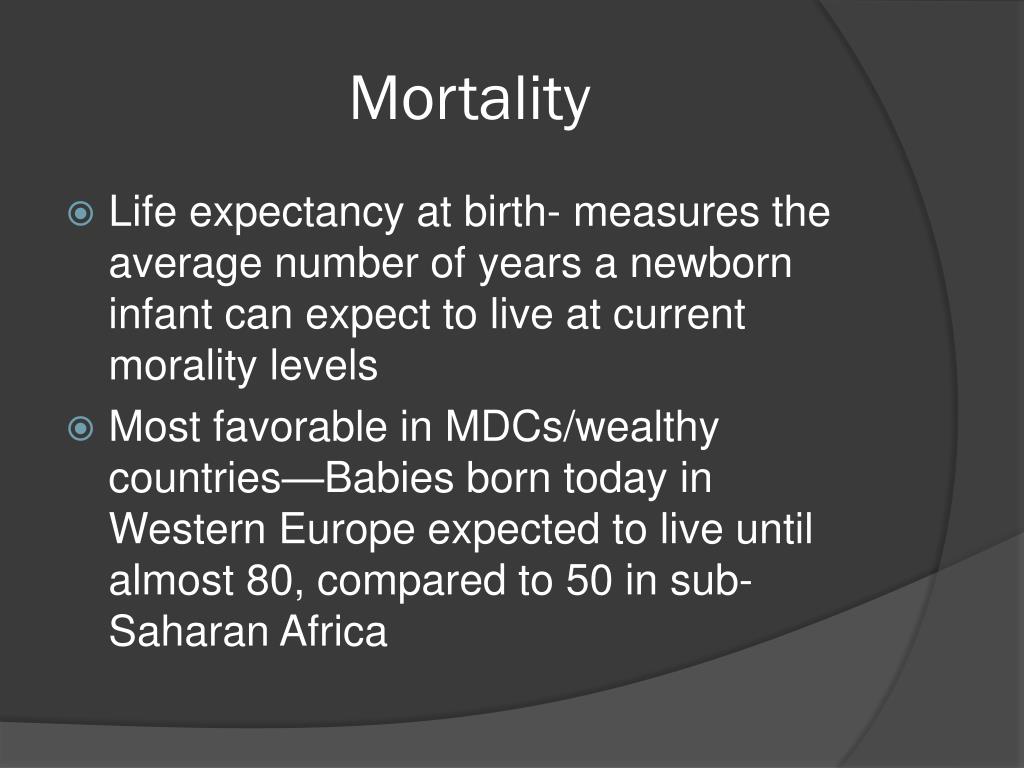 Mortality

Life expectancy at birth- measures the average number of years a newborn infant can expect to live at current morality levels

Most favorable in MDCs/wealthy countries—Babies born today in Western Europe expected to live until almost 80, compared to 50 in sub-Saharan Africa